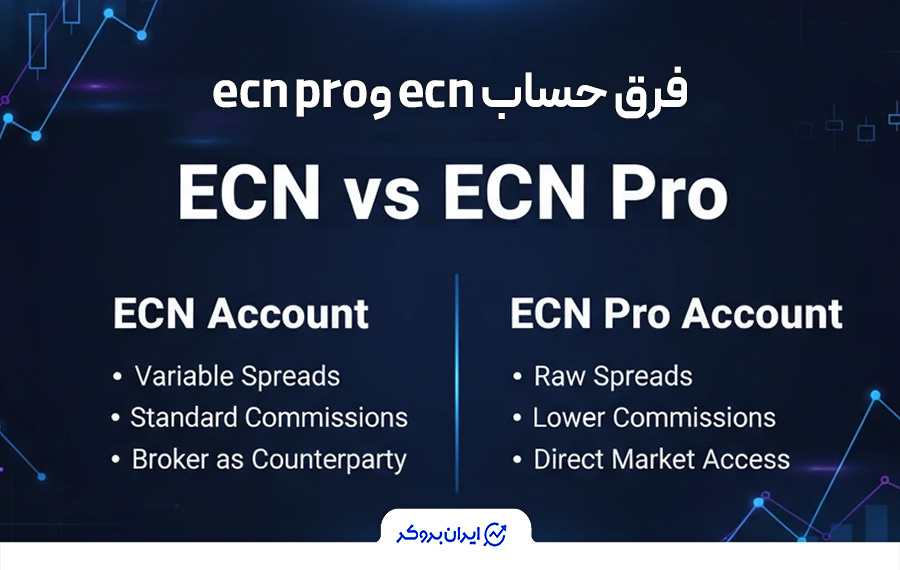 فرق حساب ecn و ecn pro

ECN vs ECN Pro

ECN Account
• Variable Spreads
• Standard Commissions
• Broker as Counterparty

ECN Pro Account
• Raw Spreads
• Lower Commissions
• Direct Market Access

ایران بروکر